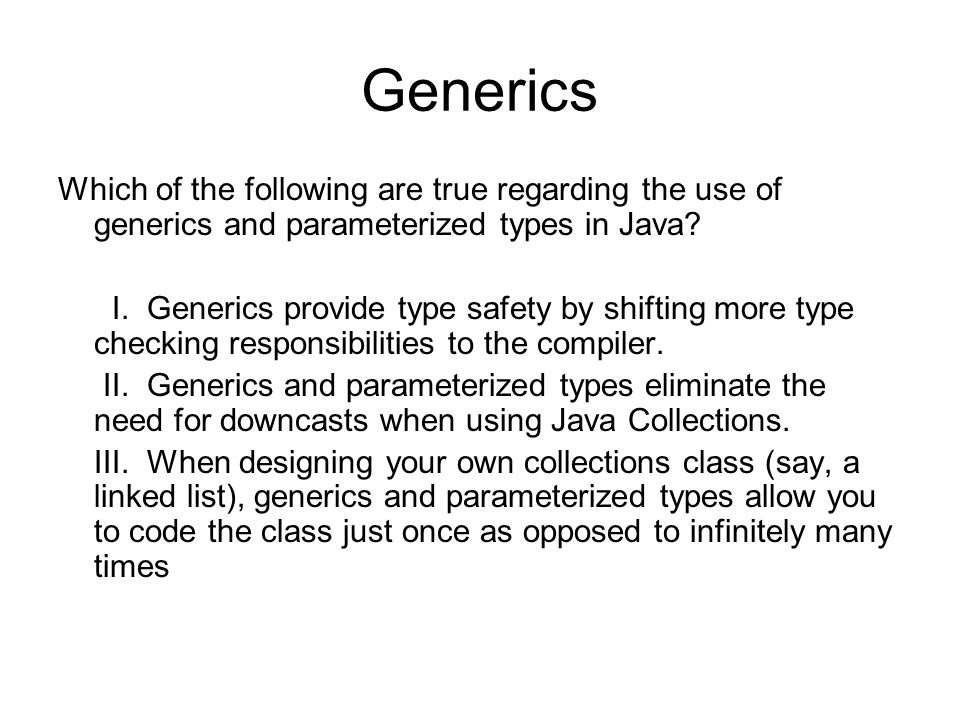 Generics

Which of the following are true regarding the use of generics and parameterized types in Java?

I. Generics provide type safety by shifting more type checking responsibilities to the compiler.

II. Generics and parameterized types eliminate the need for downcasts when using Java Collections.

III. When designing your own collections class (say, a linked list), generics and parameterized types allow you to code the class just once as opposed to infinitely many times